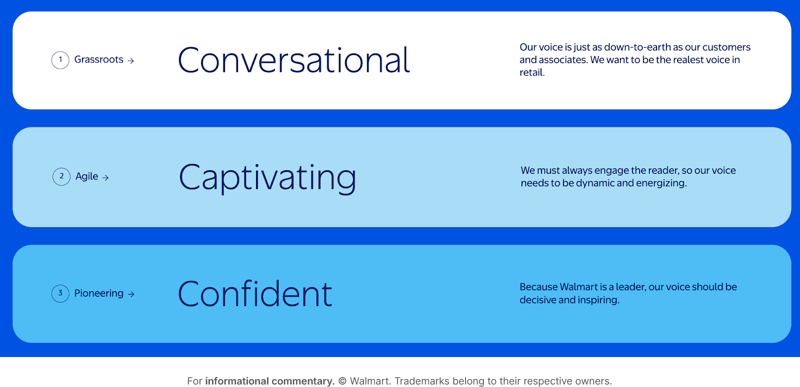 1 Grassroots →

Conversational

Our voice is just as down-to-earth as our customers and associates. We want to be the realest voice in retail.

2 Agile →

Captivating

We must always engage the reader, so our voice needs to be dynamic and energizing.

3 Pioneering →

Confident

Because Walmart is a leader, our voice should be decisive and inspiring.

For informational commentary. © Walmart. Trademarks belong to their respective owners.